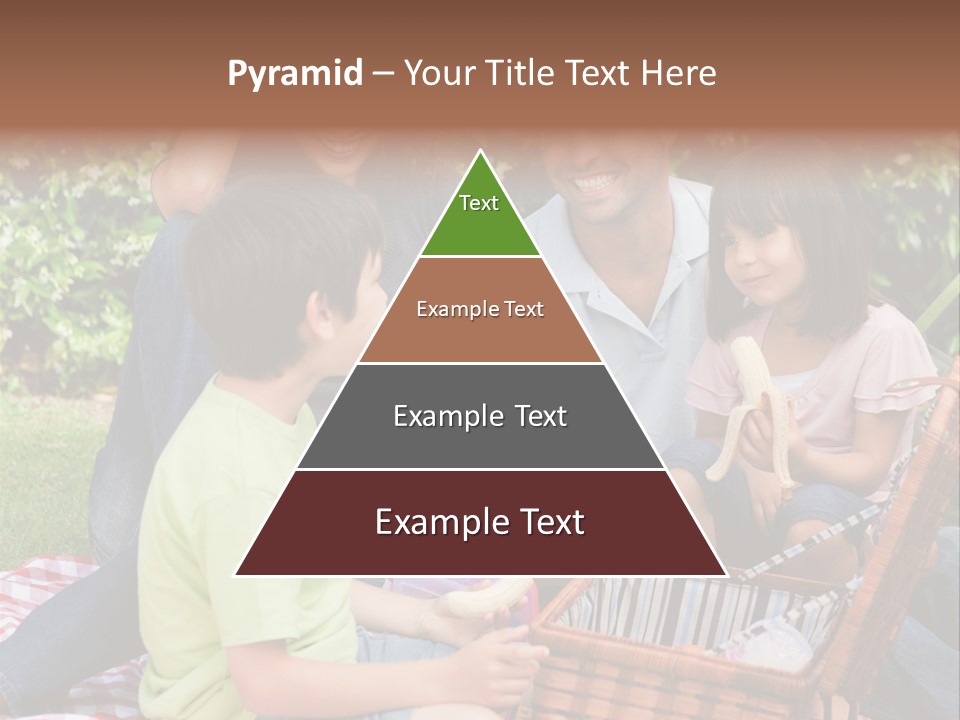 Pyramid – Your Title Text Here

Text

Example Text

Example Text

Example Text